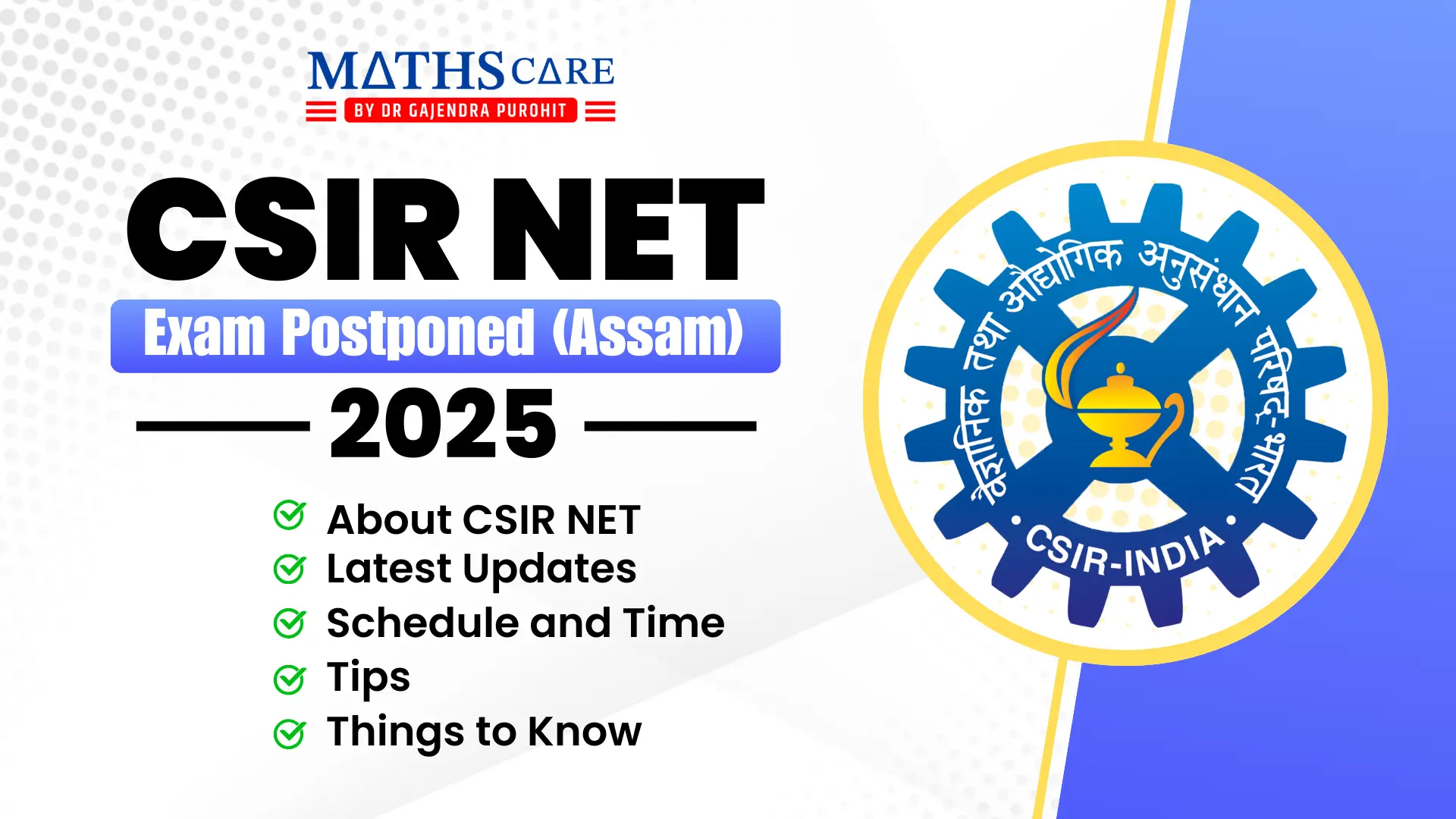 MATHS CARE
BY DR GAJENDRA PUROHIT

CSIR NET
Exam Postponed (Assam)
2025

About CSIR NET
Latest Updates
Schedule and Time
Tips
Things to Know

वैज्ञानिक तथा औद्योगिक अनुसंधान परिषद्-भारत
CSIR-INDIA